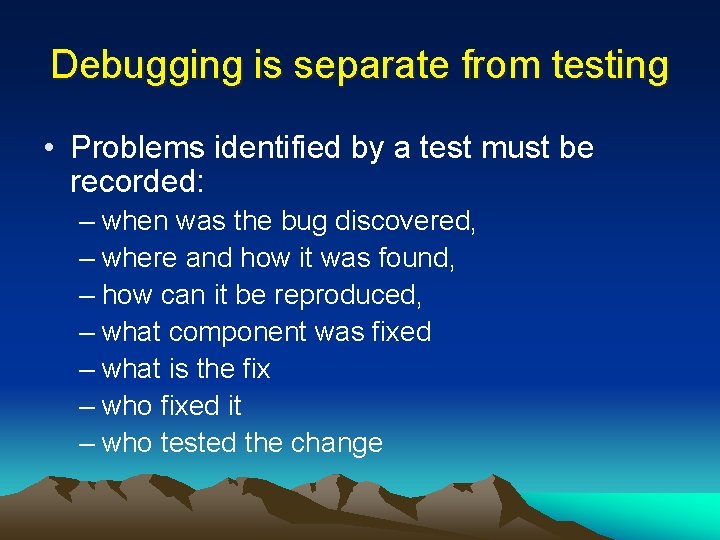 Debugging is separate from testing

• Problems identified by a test must be recorded:

– when was the bug discovered,
– where and how it was found,
– how can it be reproduced,
– what component was fixed
– what is the fix
– who fixed it
– who tested the change